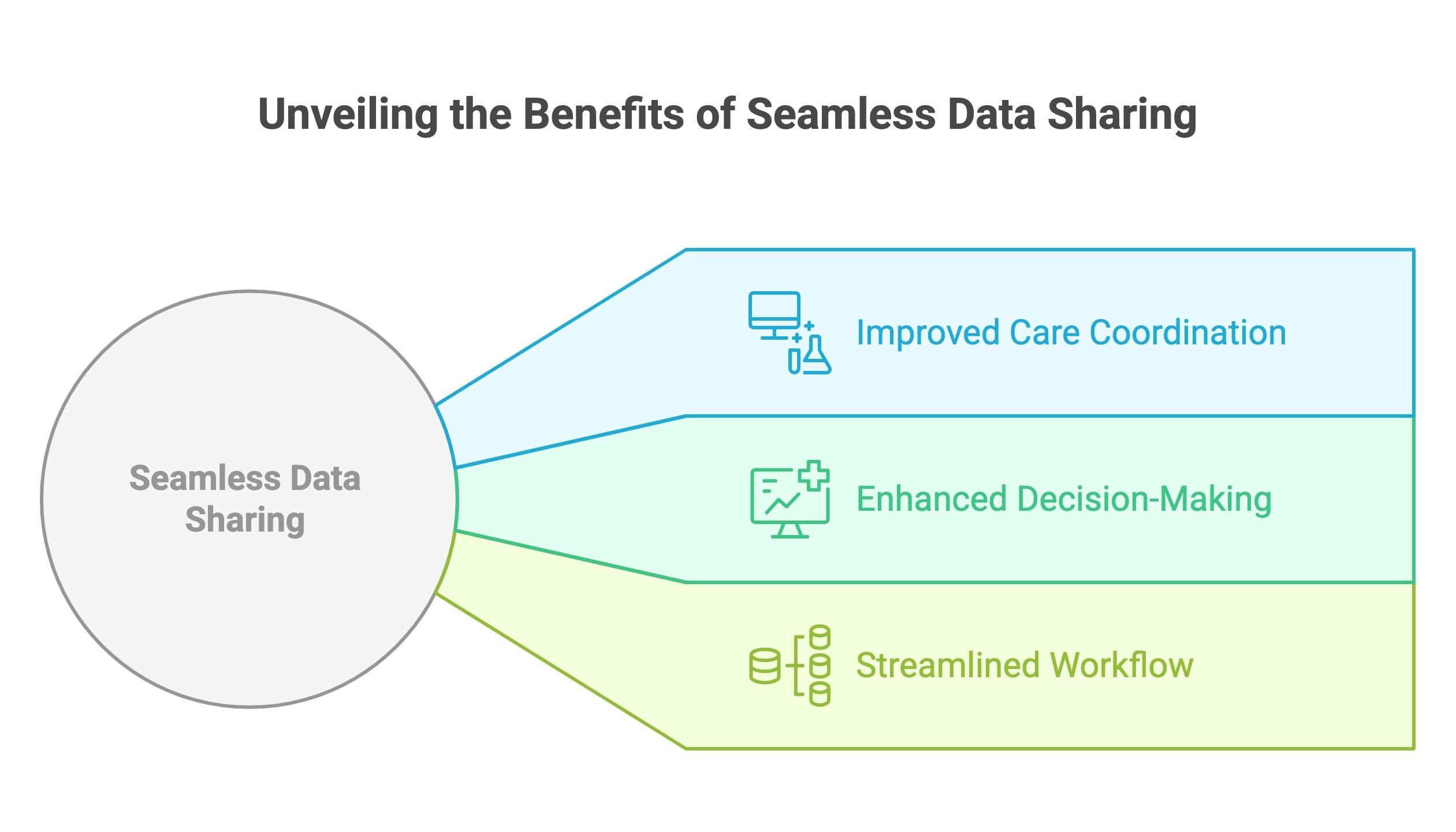 Unveiling the Benefits of Seamless Data Sharing

Seamless Data Sharing

Improved Care Coordination

Enhanced Decision-Making

Streamlined Workflow